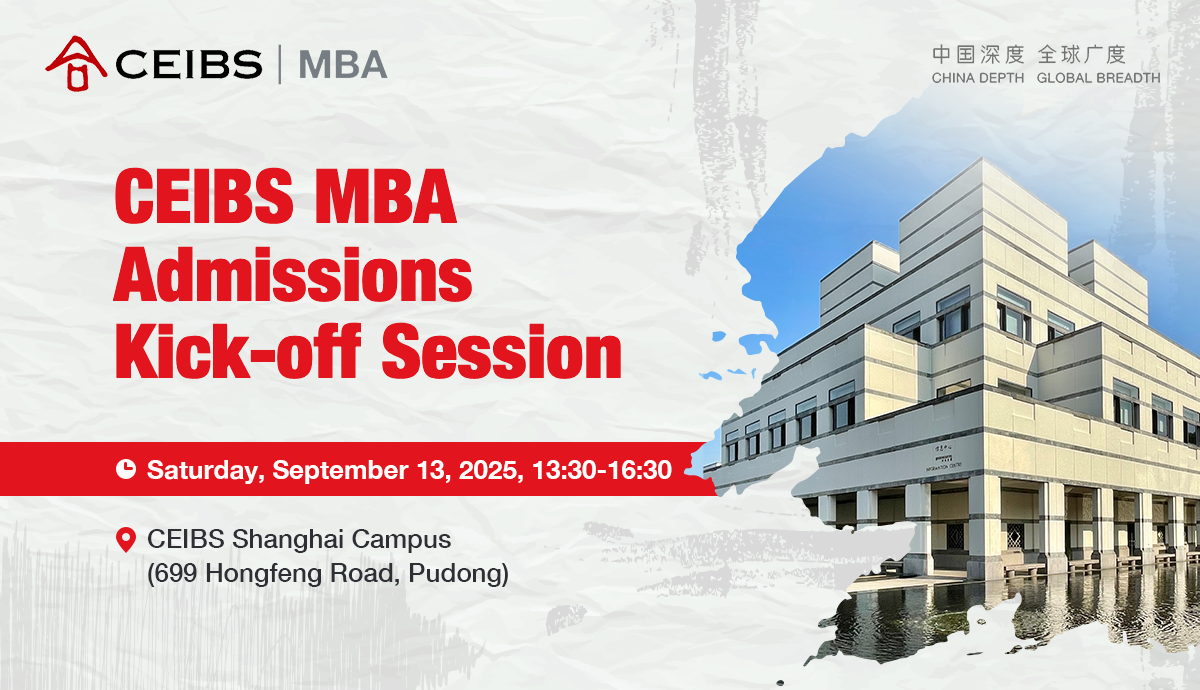 CEIBS | MBA

中国深度 全球广度
CHINA DEPTH GLOBAL BREADTH

CEIBS MBA Admissions Kick-off Session

Saturday, September 13, 2025, 13:30-16:30

CEIBS Shanghai Campus (699 Hongfeng Road, Pudong)

INFORMATION CENTRE